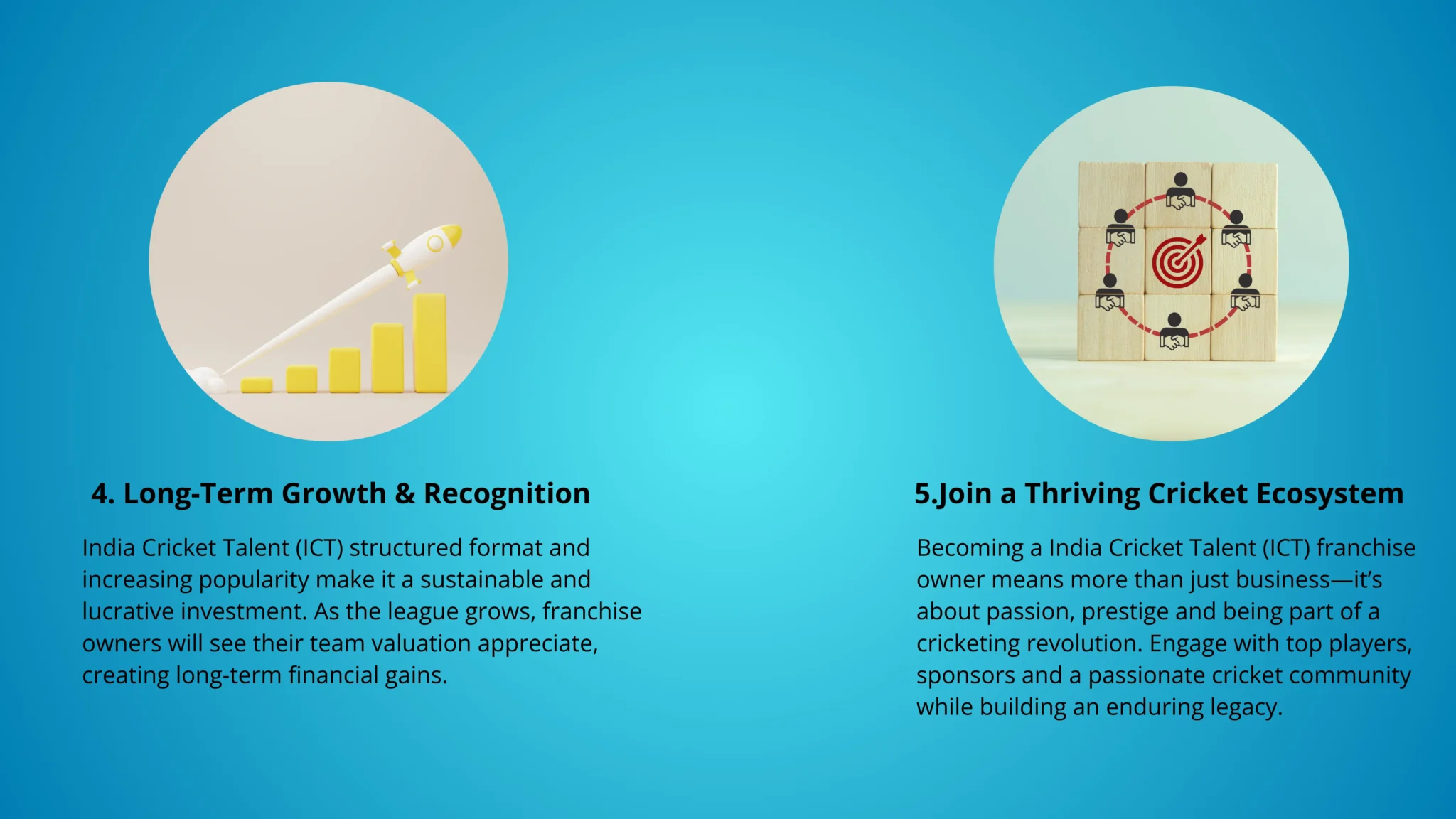 4. Long-Term Growth & Recognition

India Cricket Talent (ICT) structured format and increasing popularity make it a sustainable and lucrative investment. As the league grows, franchise owners will see their team valuation appreciate, creating long-term financial gains.

5.Join a Thriving Cricket Ecosystem

Becoming a India Cricket Talent (ICT) franchise owner means more than just business—it's about passion, prestige and being part of a cricketing revolution. Engage with top players, sponsors and a passionate cricket community while building an enduring legacy.